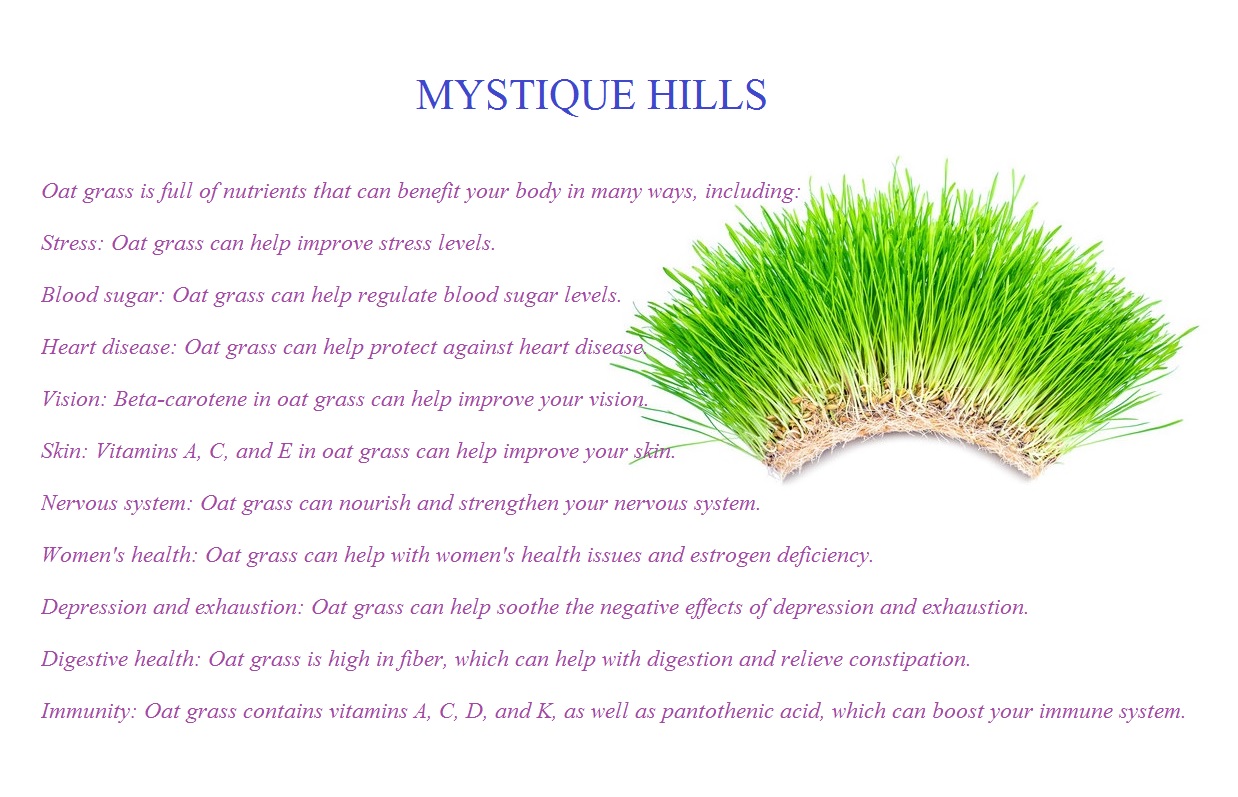 MYSTIQUE HILLS

Oat grass is full of nutrients that can benefit your body in many ways, including:

Stress: Oat grass can help improve stress levels.

Blood sugar: Oat grass can help regulate blood sugar levels.

Heart disease: Oat grass can help protect against heart disease.

Vision: Beta-carotene in oat grass can help improve your vision.

Skin: Vitamins A, C, and E in oat grass can help improve your skin.

Nervous system: Oat grass can nourish and strengthen your nervous system.

Women's health: Oat grass can help with women's health issues and estrogen deficiency.

Depression and exhaustion: Oat grass can help soothe the negative effects of depression and exhaustion.

Digestive health: Oat grass is high in fiber, which can help with digestion and relieve constipation.

Immunity: Oat grass contains vitamins A, C, D, and K, as well as pantothenic acid, which can boost your immune system.